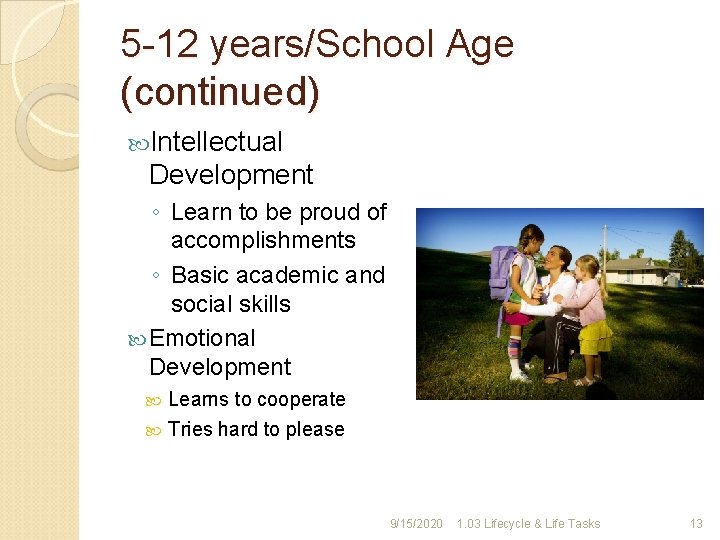 5-12 years/School Age (continued)

Intellectual Development

◦ Learn to be proud of accomplishments

◦ Basic academic and social skills

Emotional Development

Learns to cooperate

Tries hard to please

9/15/2020 1.03 Lifecycle & Life Tasks 13